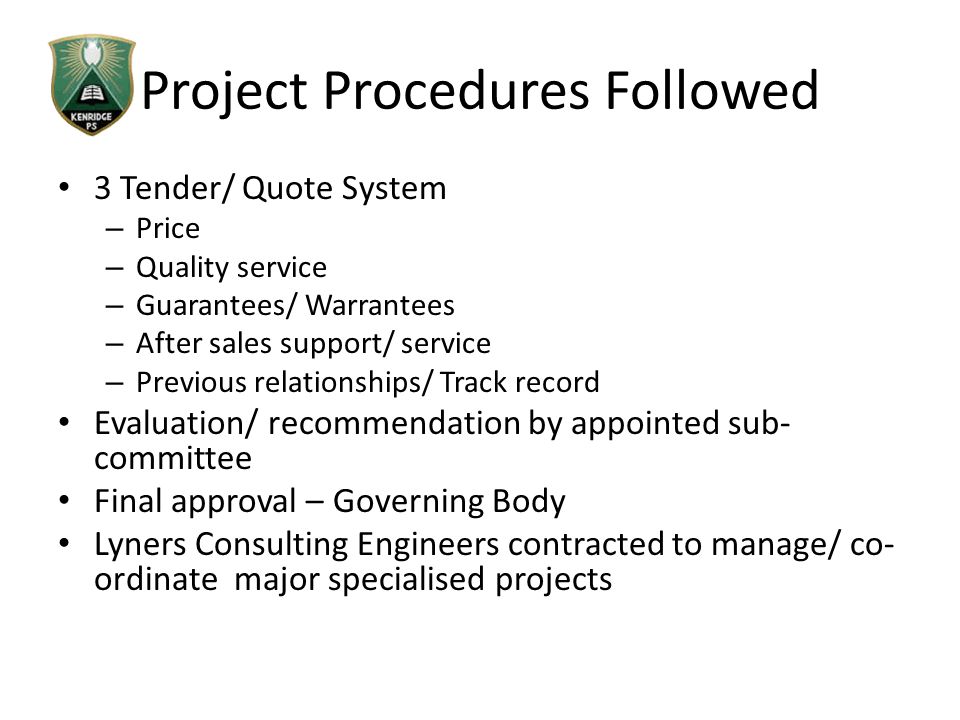 KENRIDGE PS

Project Procedures Followed

• 3 Tender/ Quote System
– Price
– Quality service
– Guarantees/ Warrantees
– After sales support/ service
– Previous relationships/ Track record
• Evaluation/ recommendation by appointed sub-committee
• Final approval – Governing Body
• Lyners Consulting Engineers contracted to manage/ co-ordinate major specialised projects